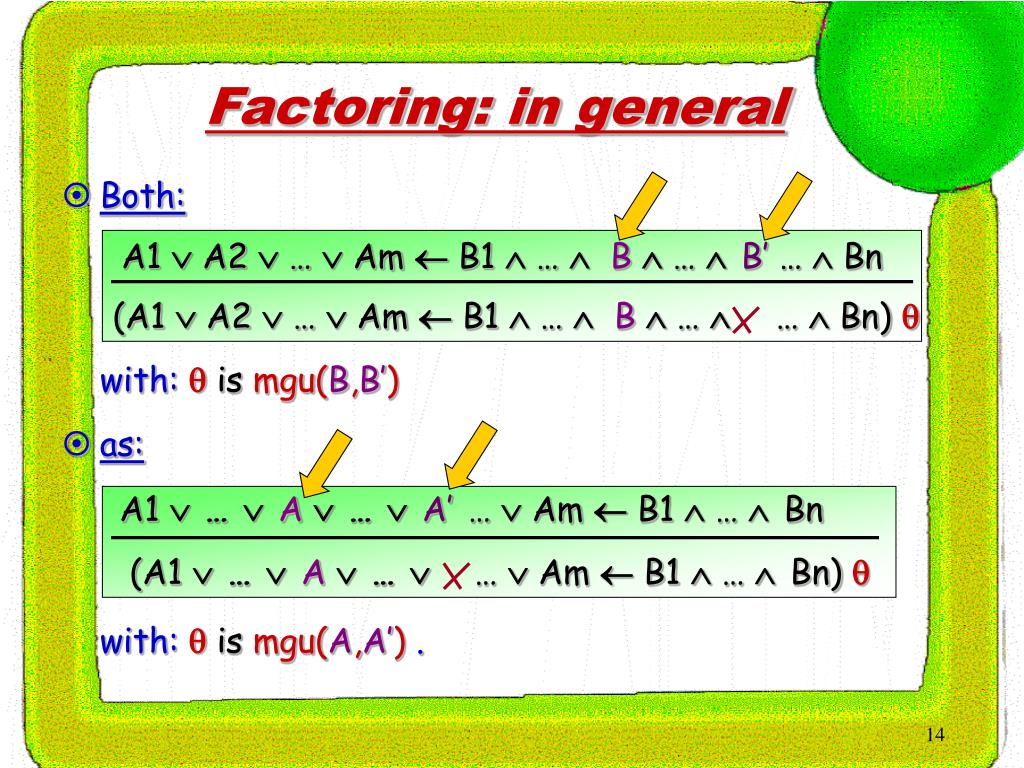 Factoring: in general

Both:

$A1 \vee A2 \vee \ldots \vee Am \leftarrow B1 \wedge \ldots \wedge B \wedge \ldots \wedge B' \ldots \wedge Bn$

$(A1 \vee A2 \vee \ldots \vee Am \leftarrow B1 \wedge \ldots \wedge B \wedge \ldots \wedge \times \ldots \wedge Bn)\ \theta$

with: $\theta$ is mgu(B,B')

as:

$A1 \vee \ldots \vee A \vee \ldots \vee A' \ldots \vee Am \leftarrow B1 \wedge \ldots \wedge Bn$

$(A1 \vee \ldots \vee A \vee \ldots \vee \times \ldots \vee Am \leftarrow B1 \wedge \ldots \wedge Bn)\ \theta$

with: $\theta$ is mgu(A,A') .

14